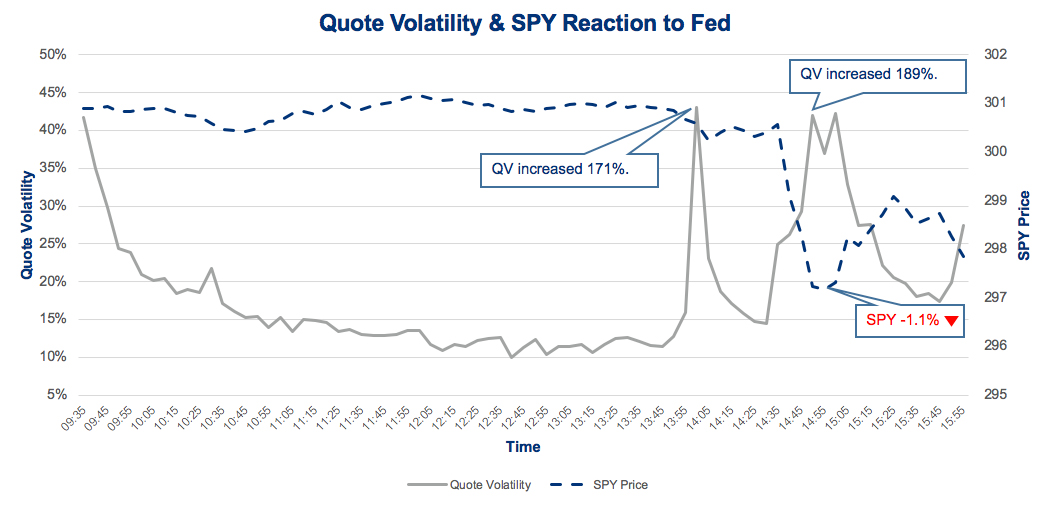 Quote Volatility & SPY Reaction to Fed

50%
45%
40%
35%
30%
25%
20%
15%
10%
5%

Quote Volatility

302
301
300
299
298
297
296
295

SPY Price

QV increased 189%.

QV increased 171%.

SPY -1.1% ▼

09:35 09:45 09:55 10:05 10:15 10:25 10:35 10:45 10:55 11:05 11:15 11:25 11:35 11:45 11:55 12:05 12:15 12:25 12:35 12:45 12:55 13:05 13:15 13:25 13:35 13:45 13:55 14:05 14:15 14:25 14:35 14:45 14:55 15:05 15:15 15:25 15:35 15:45 15:55

Time

Quote Volatility SPY Price